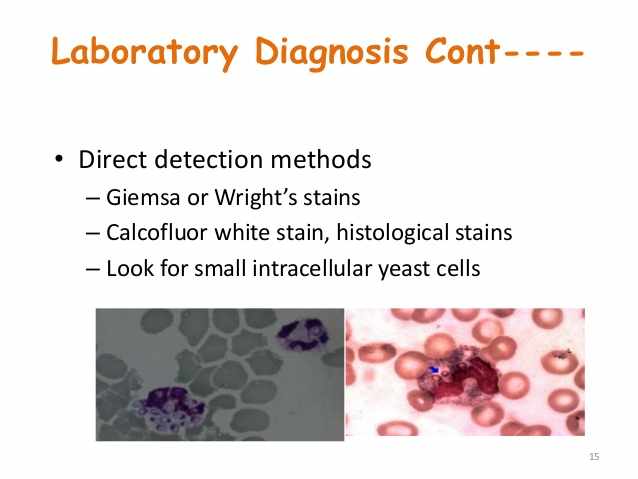 Laboratory Diagnosis Cont----

• Direct detection methods
– Giemsa or Wright's stains
– Calcofluor white stain, histological stains
– Look for small intracellular yeast cells

15